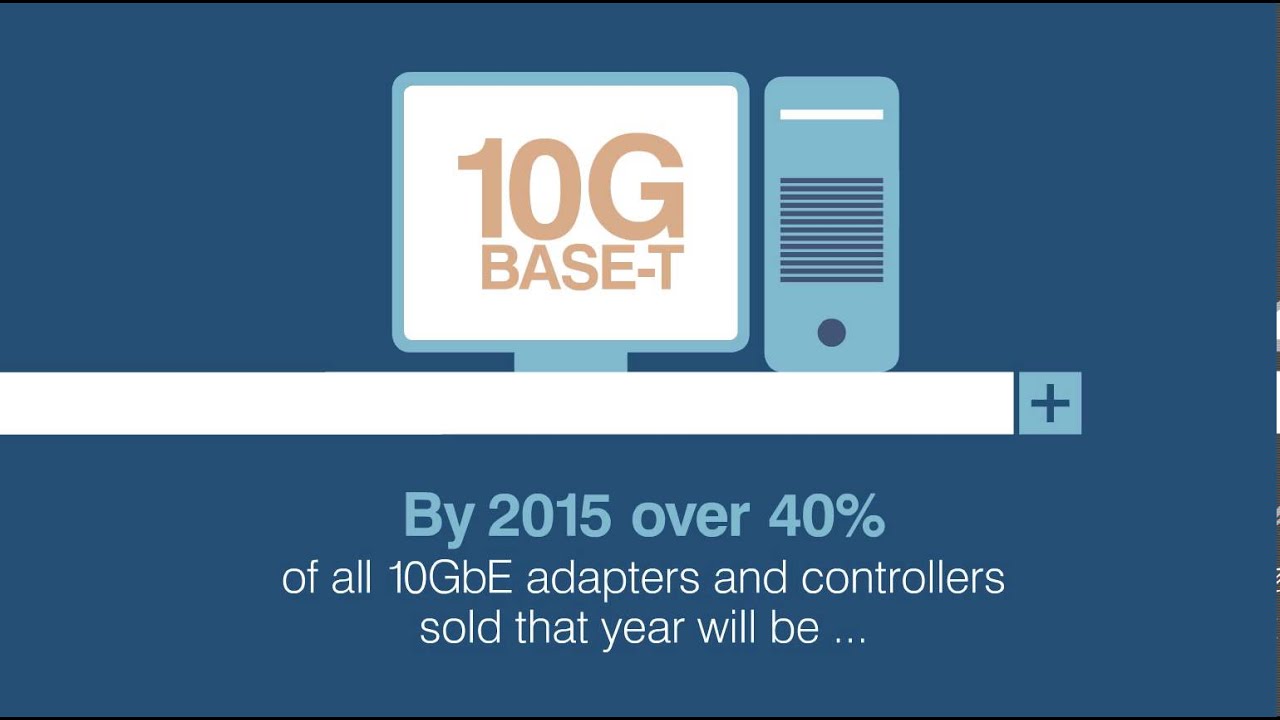 10G
BASE-T

+

By 2015 over 40%
of all 10GbE adapters and controllers sold that year will be ...